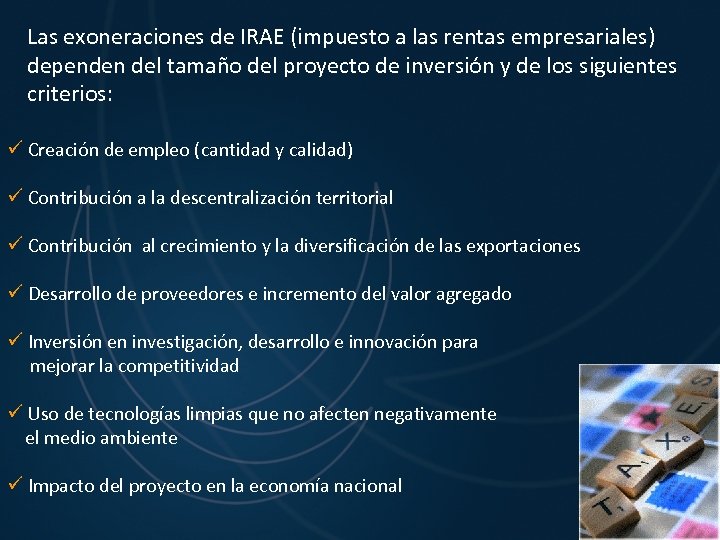 Las exoneraciones de IRAE (impuesto a las rentas empresariales) dependen del tamaño del proyecto de inversión y de los siguientes criterios:

✓ Creación de empleo (cantidad y calidad)

✓ Contribución a la descentralización territorial

✓ Contribución al crecimiento y la diversificación de las exportaciones

✓ Desarrollo de proveedores e incremento del valor agregado

✓ Inversión en investigación, desarrollo e innovación para mejorar la competitividad

✓ Uso de tecnologías limpias que no afecten negativamente el medio ambiente

✓ Impacto del proyecto en la economía nacional

T A X E S